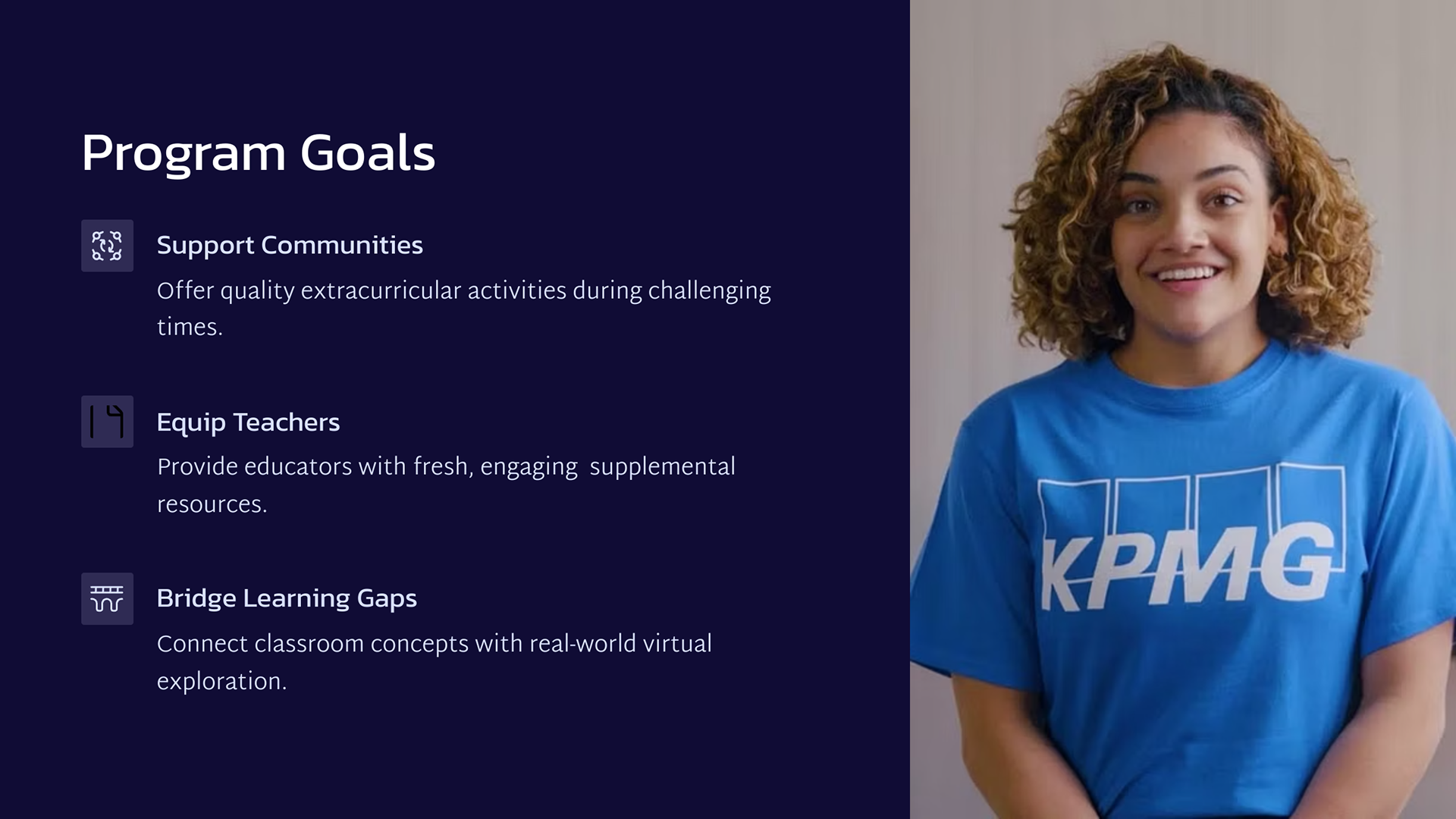 Program Goals

Support Communities

Offer quality extracurricular activities during challenging times.

Equip Teachers

Provide educators with fresh, engaging  supplemental resources.

Bridge Learning Gaps

Connect classroom concepts with real-world virtual exploration.

KPMG